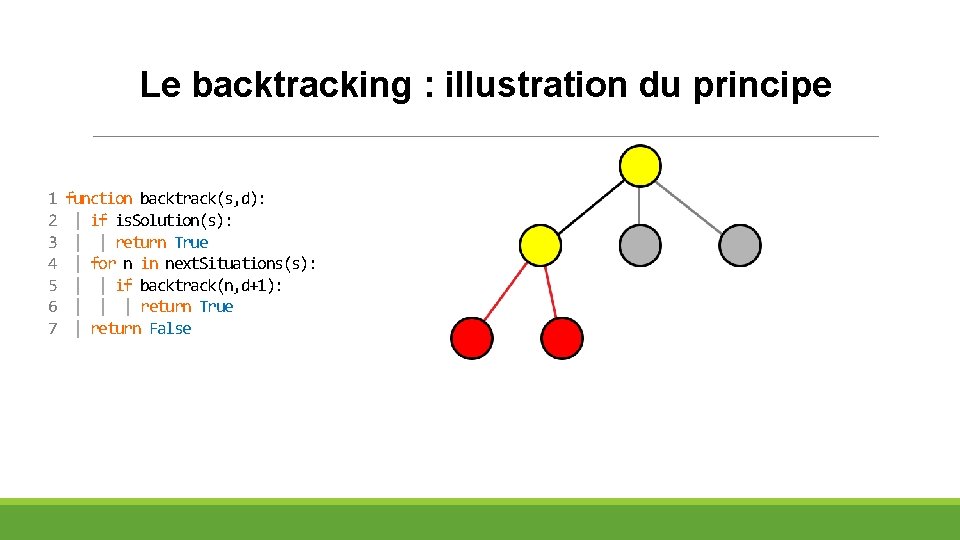 Le backtracking : illustration du principe

1 function backtrack(s,d):
2 | if isSolution(s):
3 | | return True
4 | for n in nextSituations(s):
5 | | if backtrack(n,d+1):
6 | | | return True
7 | return False